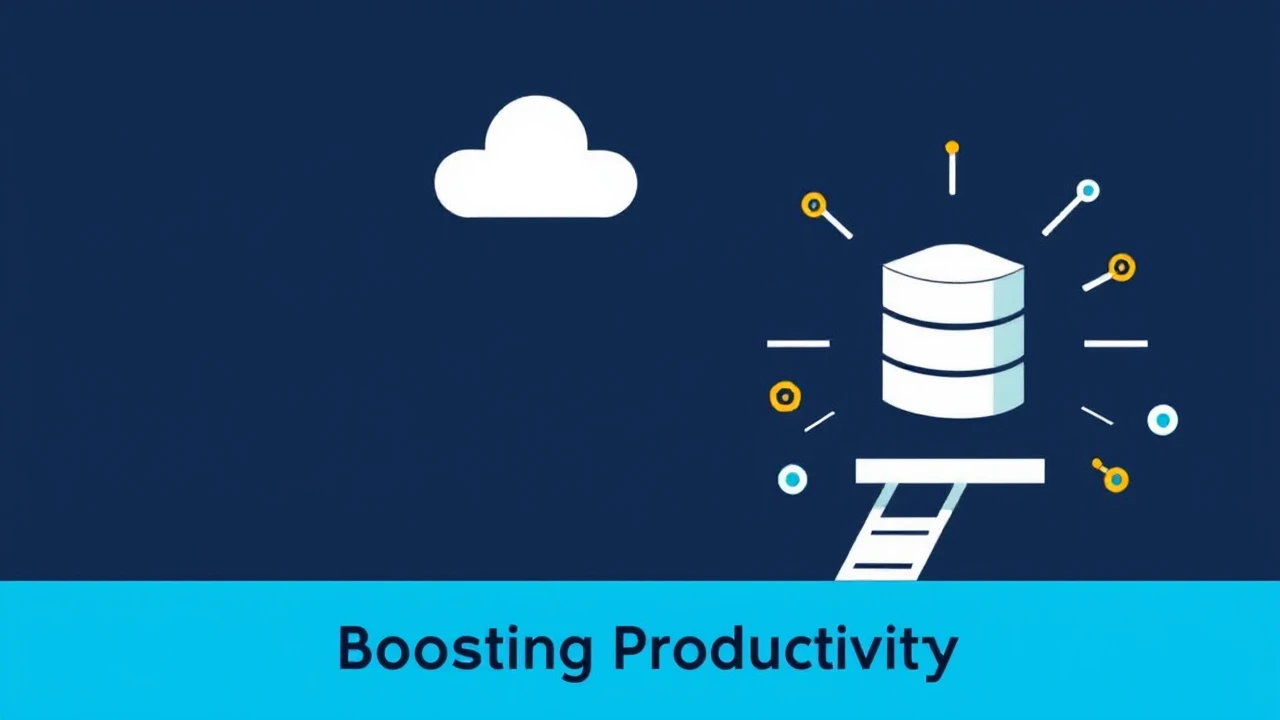 Boosting Productivity